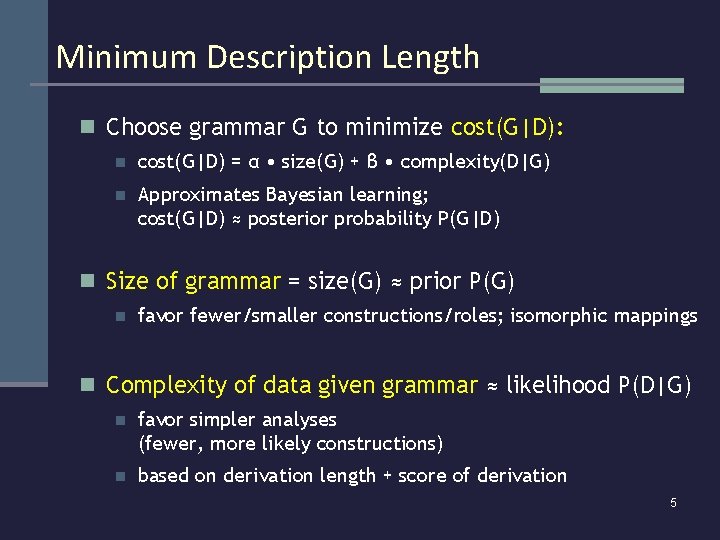 Minimum Description Length

Choose grammar G to minimize cost(G|D):

cost(G|D) = α • size(G) + β • complexity(D|G)

Approximates Bayesian learning; cost(G|D) ≈ posterior probability P(G|D)

Size of grammar = size(G) ≈ prior P(G)

favor fewer/smaller constructions/roles; isomorphic mappings

Complexity of data given grammar ≈ likelihood P(D|G)

favor simpler analyses (fewer, more likely constructions)

based on derivation length + score of derivation

5